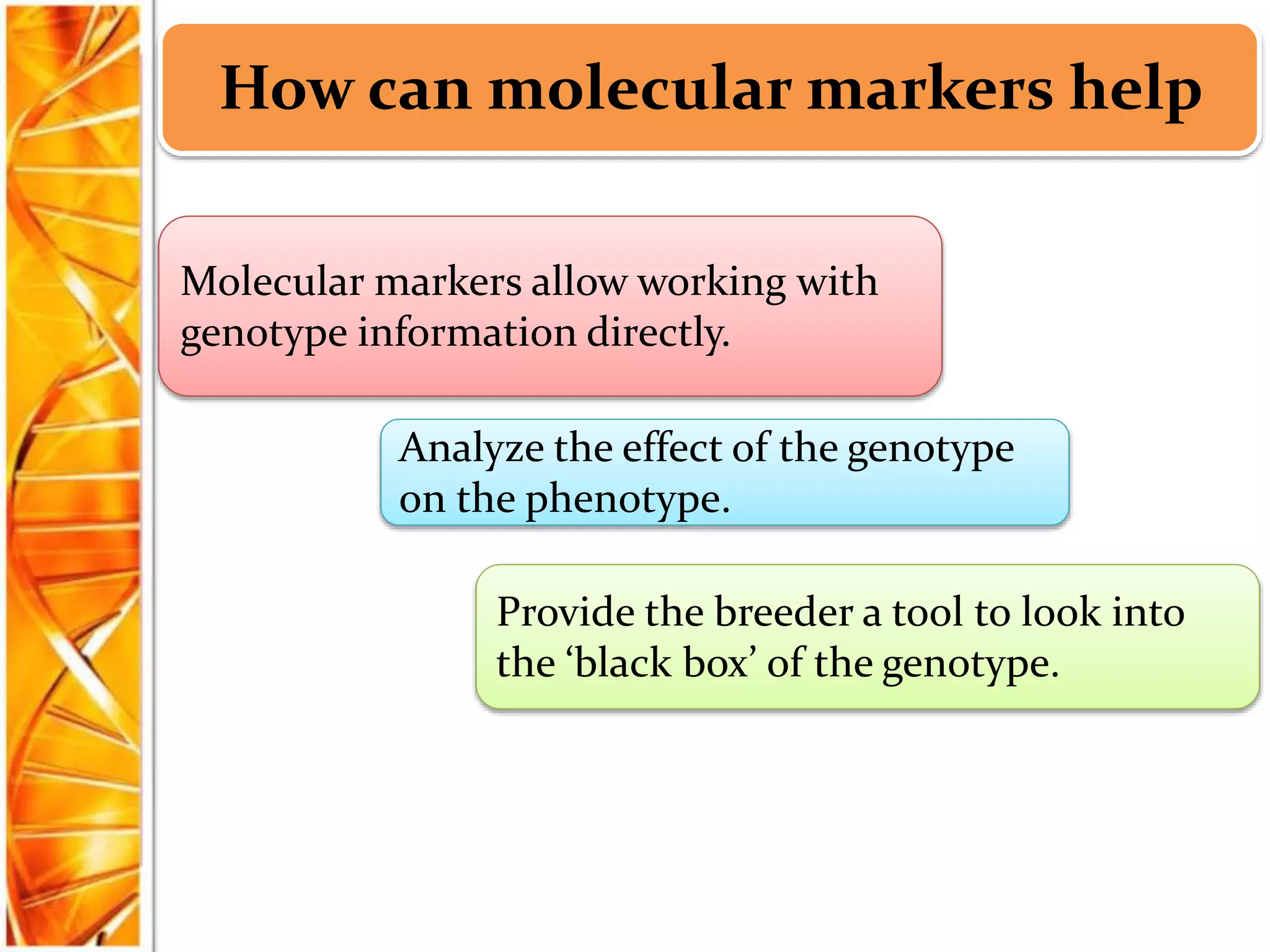 How can molecular markers help

Molecular markers allow working with genotype information directly.

Analyze the effect of the genotype on the phenotype.

Provide the breeder a tool to look into the ‘black box’ of the genotype.